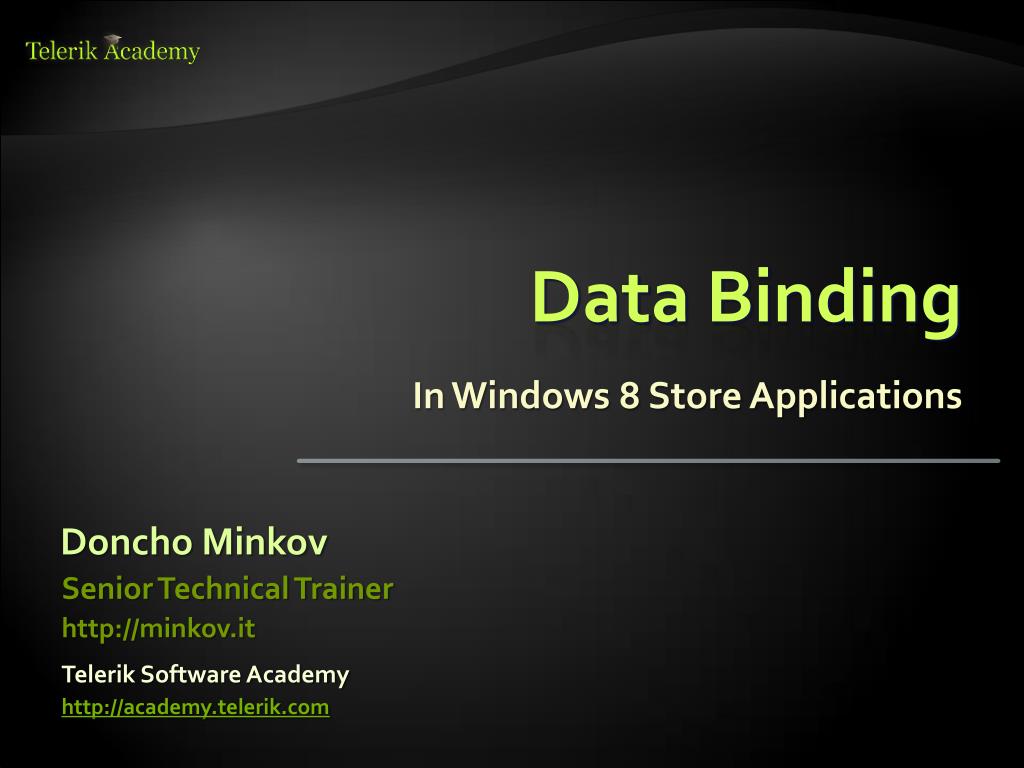 Telerik Academy

Data Binding

In Windows 8 Store Applications

Doncho Minkov

Senior Technical Trainer

http://minkov.it

Telerik Software Academy

http://academy.telerik.com